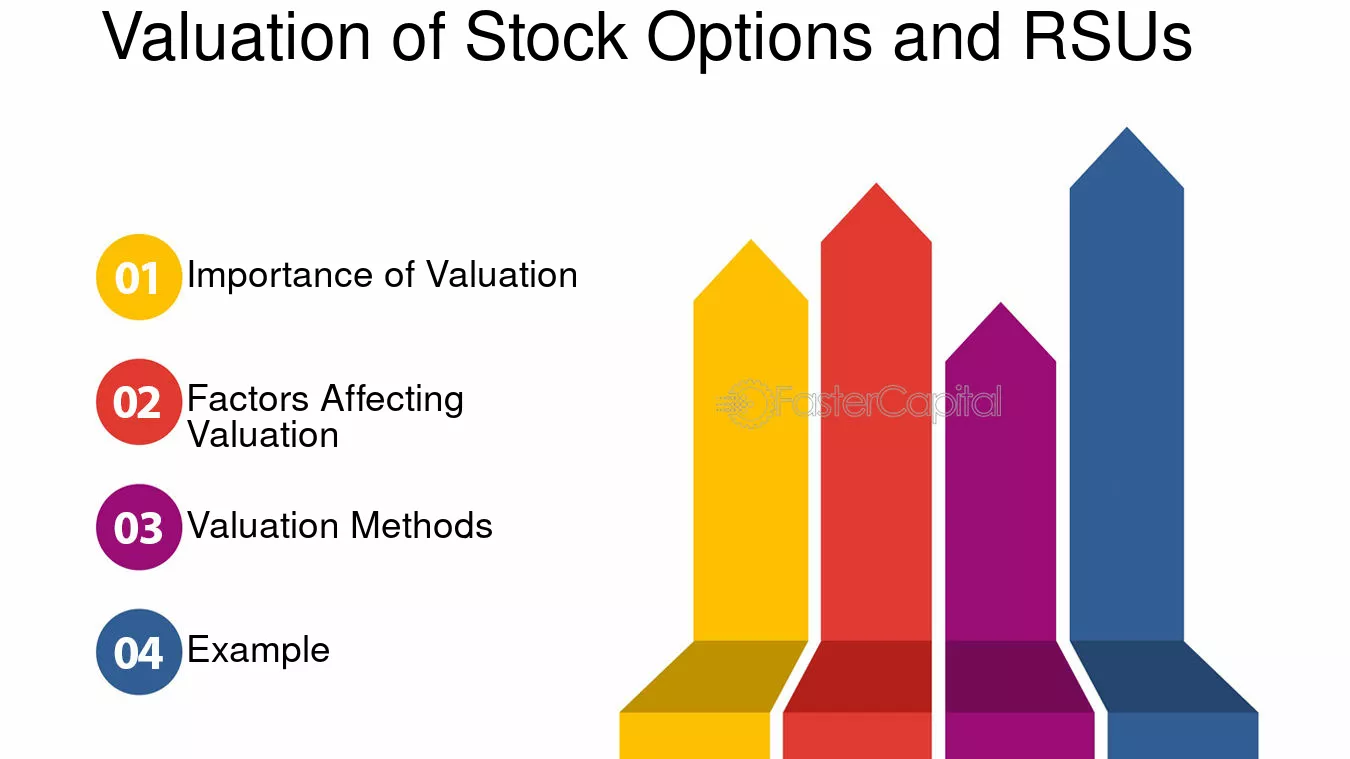 Valuation of Stock Options and RSUs

01 Importance of Valuation

02 Factors Affecting Valuation

03 Valuation Methods

04 Example

FasterCapital